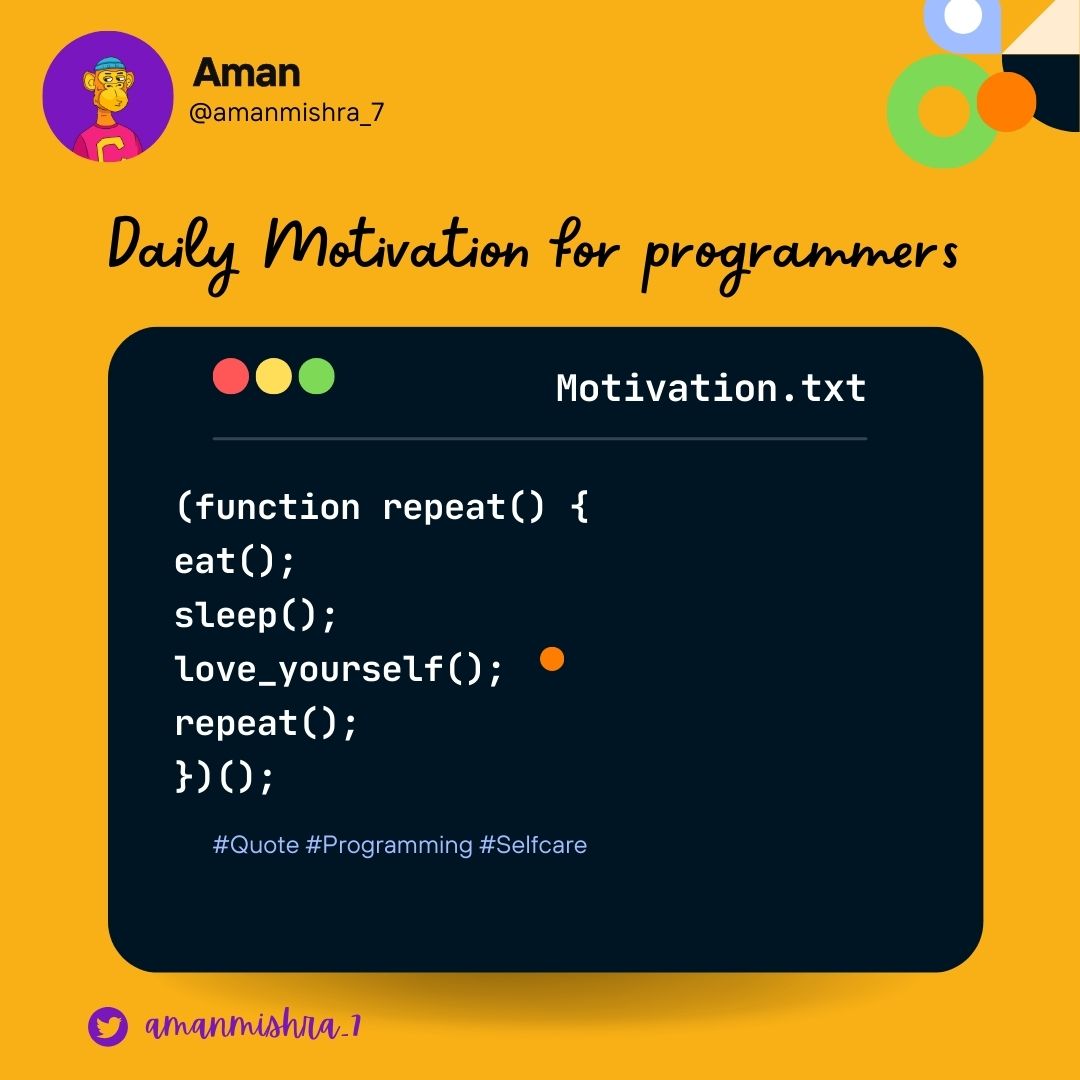 Aman
@amanmishra_7

Daily Motivation for programmers

Motivation.txt

(function repeat() {
eat();
sleep();
love_yourself();
repeat();
})();

#Quote #Programming #Selfcare

amanmishra_7